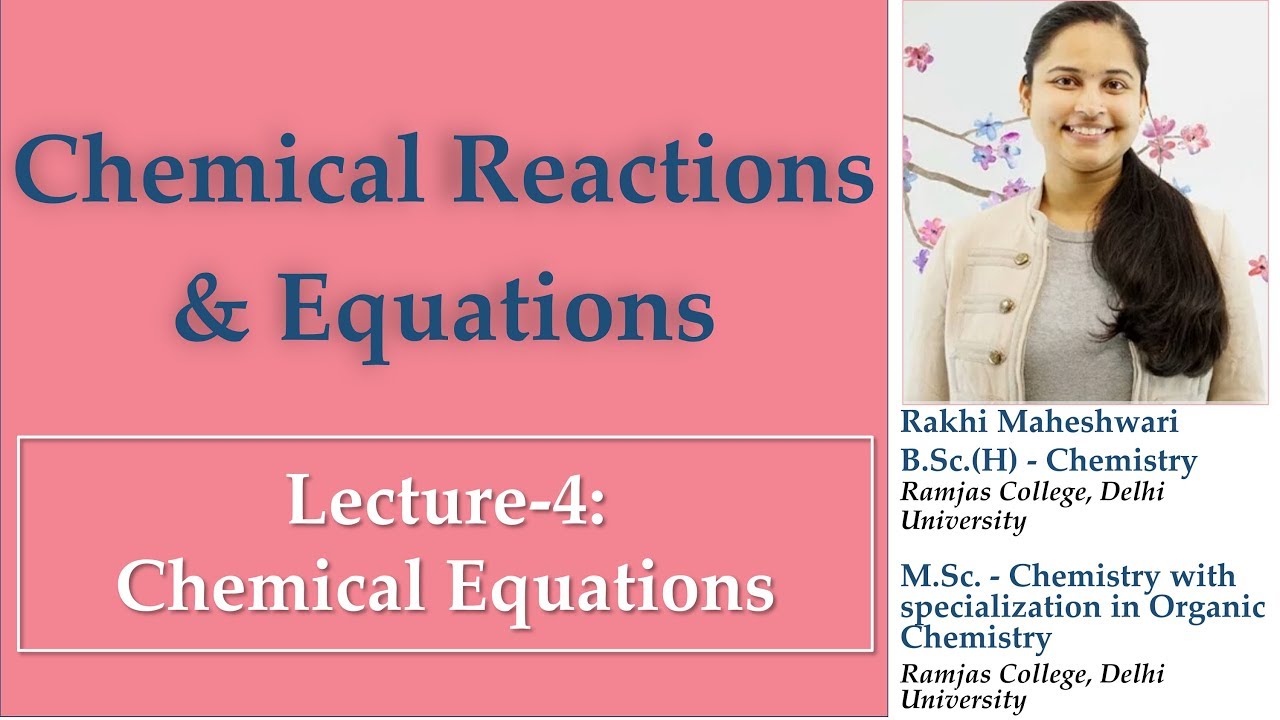 Chemical Reactions & Equations

Lecture-4: Chemical Equations

Rakhi Maheshwari
B.Sc.(H) - Chemistry
Ramjas College, Delhi University

M.Sc. - Chemistry with specialization in Organic Chemistry
Ramjas College, Delhi University